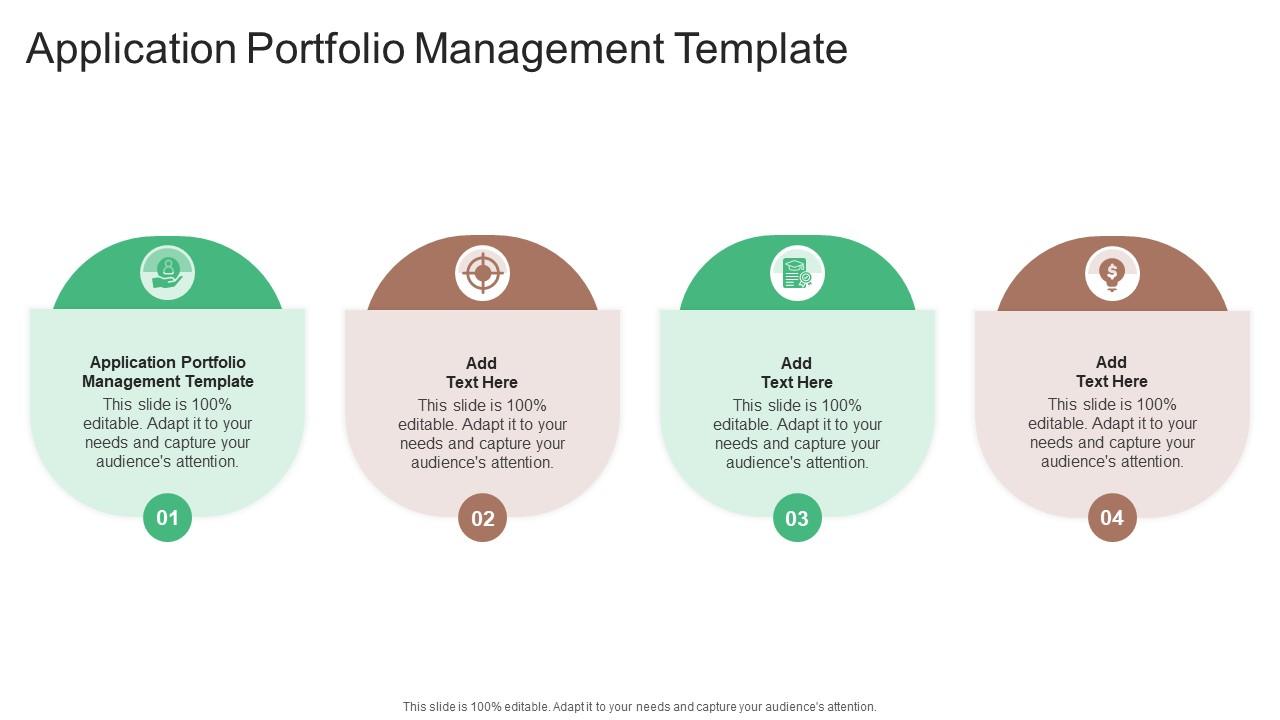 Application Portfolio Management Template

Application Portfolio Management Template
This slide is 100% editable. Adapt it to your needs and capture your audience's attention.

01

Add Text Here
This slide is 100% editable. Adapt it to your needs and capture your audience's attention.

02

Add Text Here
This slide is 100% editable. Adapt it to your needs and capture your audience's attention.

03

Add Text Here
This slide is 100% editable. Adapt it to your needs and capture your audience's attention.

04

This slide is 100% editable. Adapt it to your needs and capture your audience's attention.